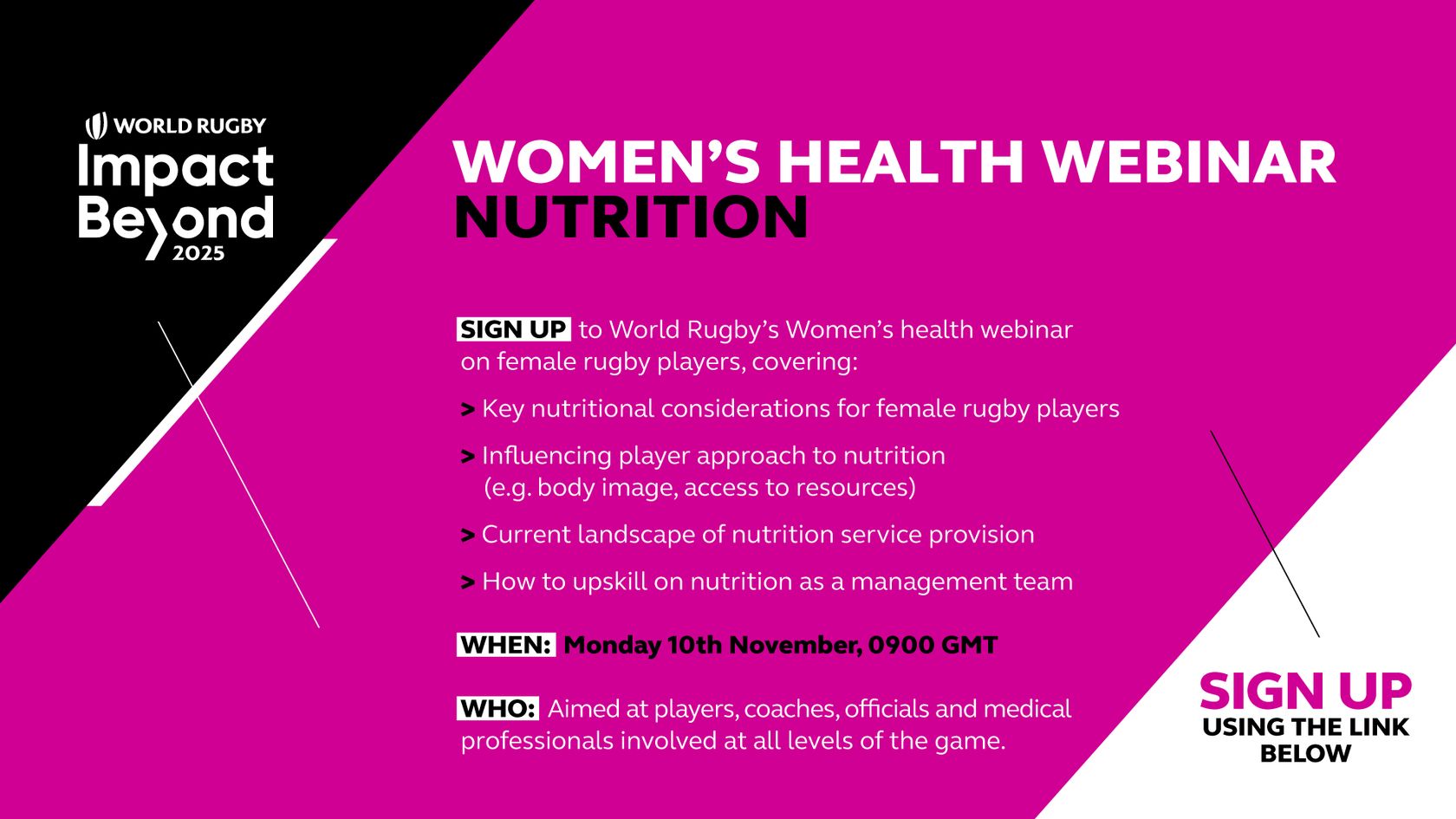 WORLD RUGBY
Impact Beyond
2025

WOMEN'S HEALTH WEBINAR
NUTRITION

SIGN UP to World Rugby's Women's health webinar on female rugby players, covering:

> Key nutritional considerations for female rugby players

> Influencing player approach to nutrition (e.g. body image, access to resources)

> Current landscape of nutrition service provision

> How to upskill on nutrition as a management team

WHEN: Monday 10th November, 0900 GMT

WHO: Aimed at players, coaches, officials and medical professionals involved at all levels of the game.

SIGN UP
USING THE LINK BELOW